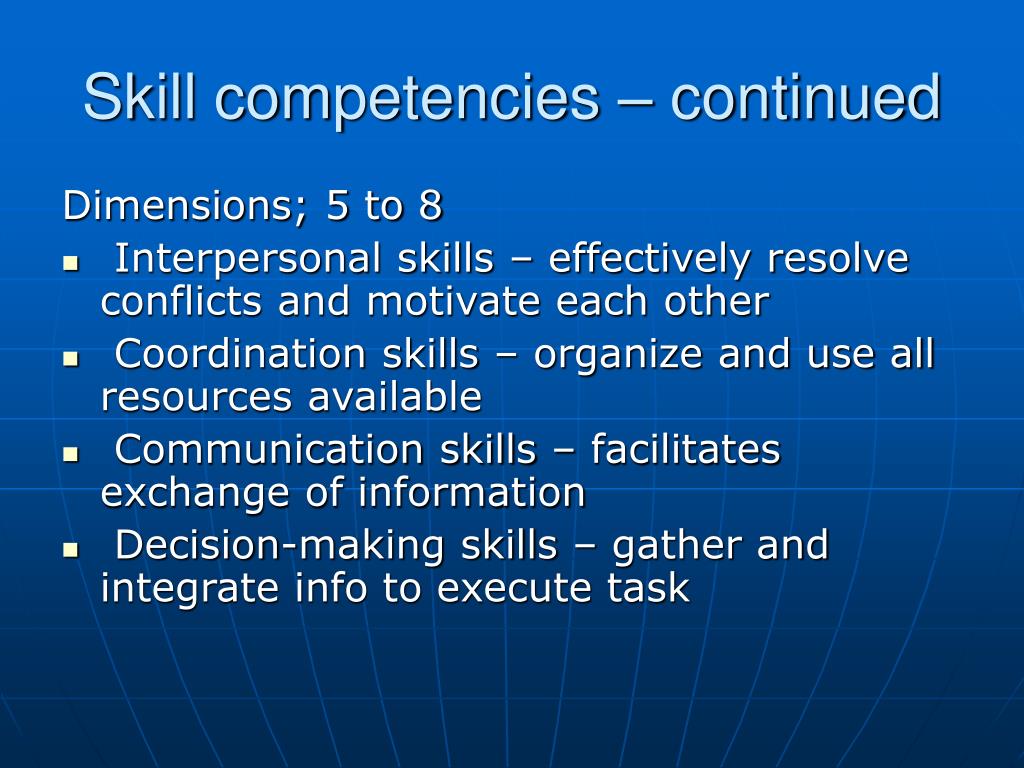 Skill competencies – continued

Dimensions; 5 to 8

- Interpersonal skills – effectively resolve conflicts and motivate each other
- Coordination skills – organize and use all resources available
- Communication skills – facilitates exchange of information
- Decision-making skills – gather and integrate info to execute task